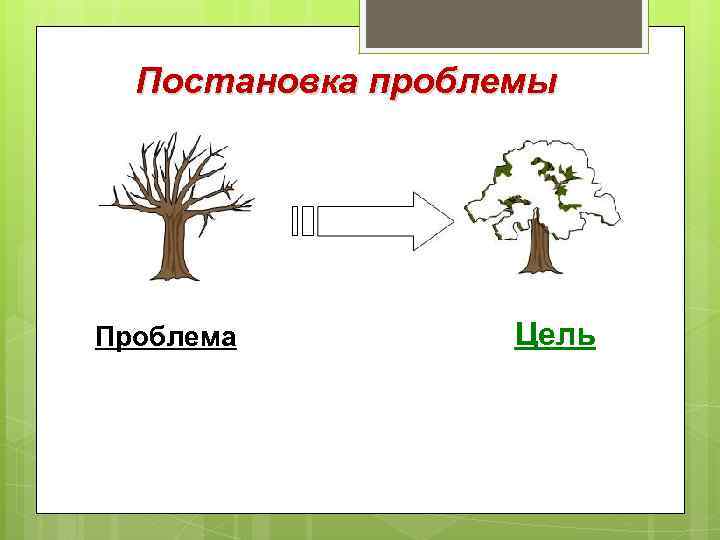 Постановка проблемы

Проблема

Цель